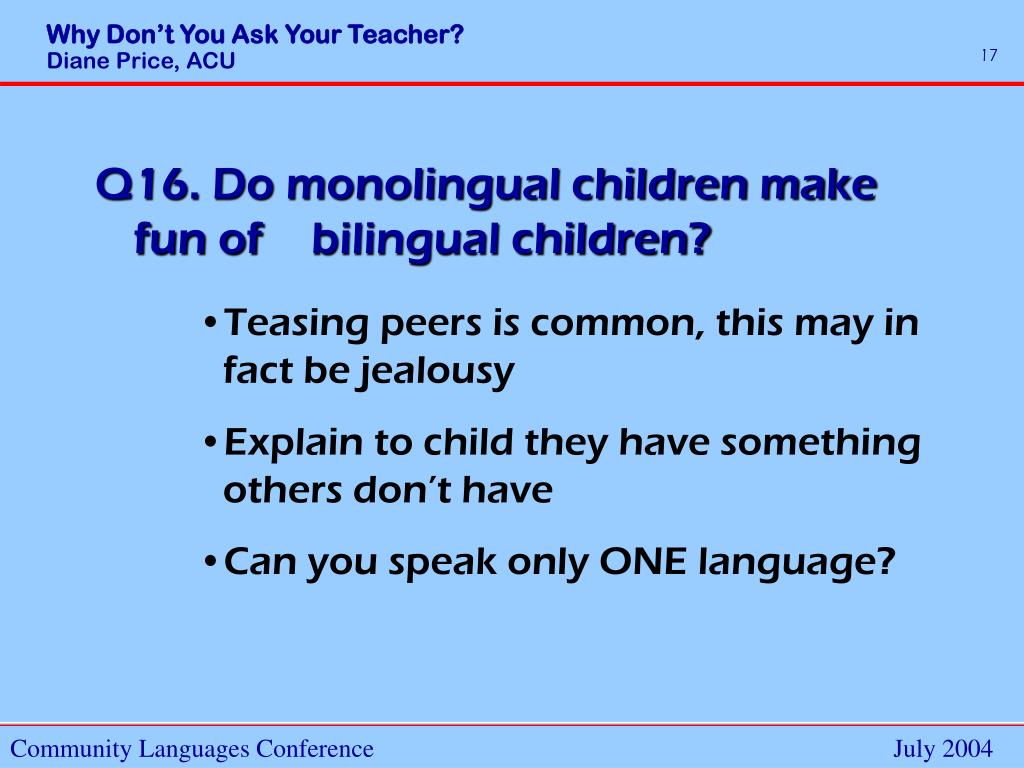 Why Don't You Ask Your Teacher?
Diane Price, ACU

17

Q16. Do monolingual children make fun of bilingual children?

• Teasing peers is common, this may in fact be jealousy
• Explain to child they have something others don't have
• Can you speak only ONE language?

Community Languages Conference

July 2004